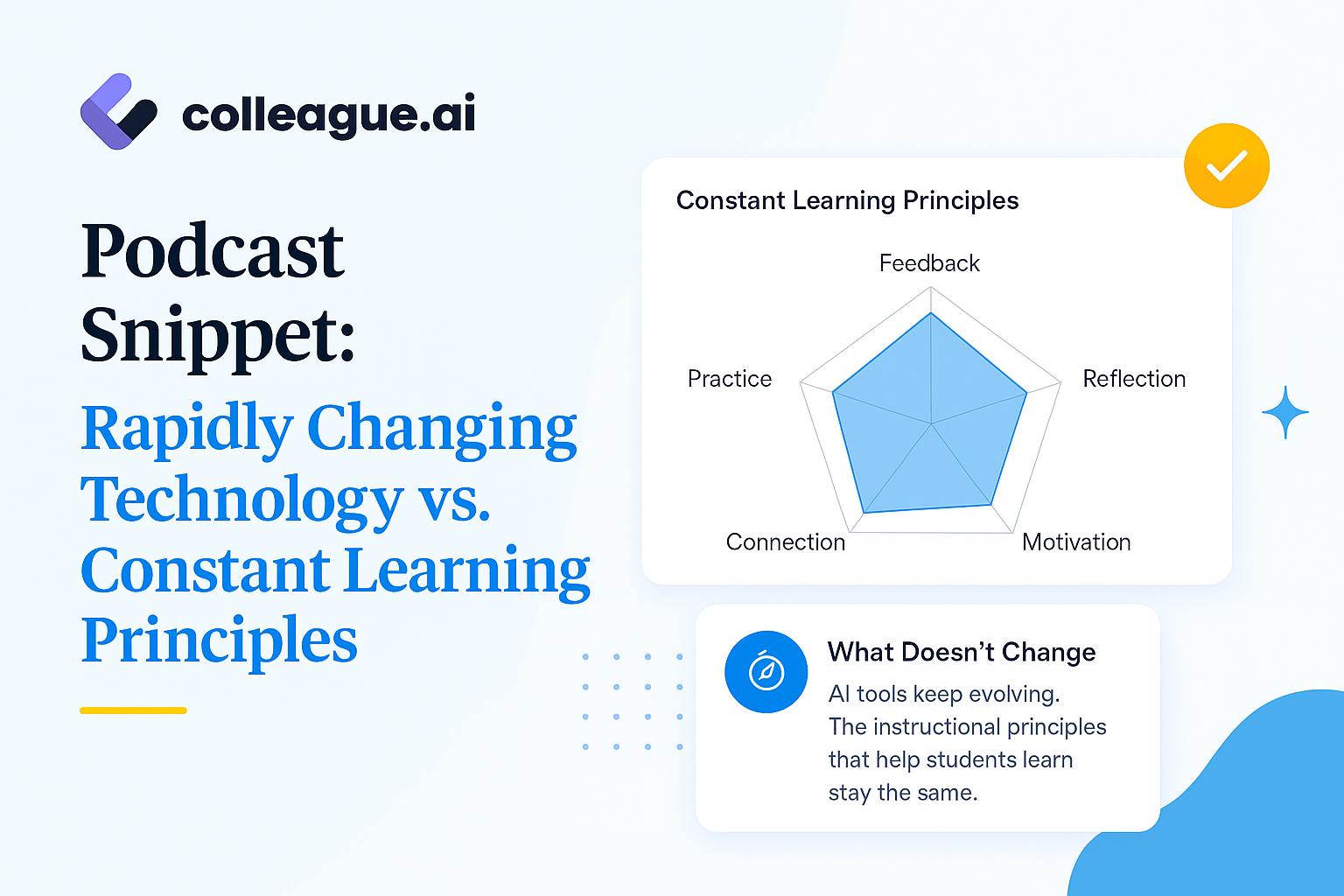 colleague.ai

Podcast Snippet:

Rapidly Changing Technology vs. Constant Learning Principles

Constant Learning Principles

Feedback

Practice

Reflection

Connection

Motivation

What Doesn't Change

AI tools keep evolving. The instructional principles that help students learn stay the same.